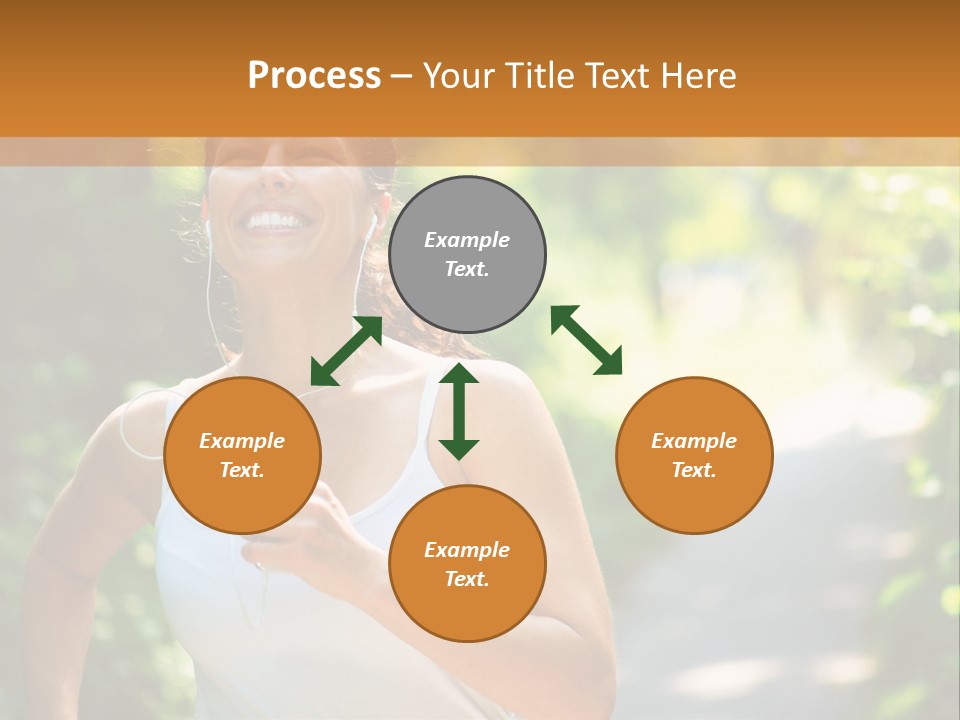 Process – Your Title Text Here

Example Text.

Example Text.

Example Text.

Example Text.